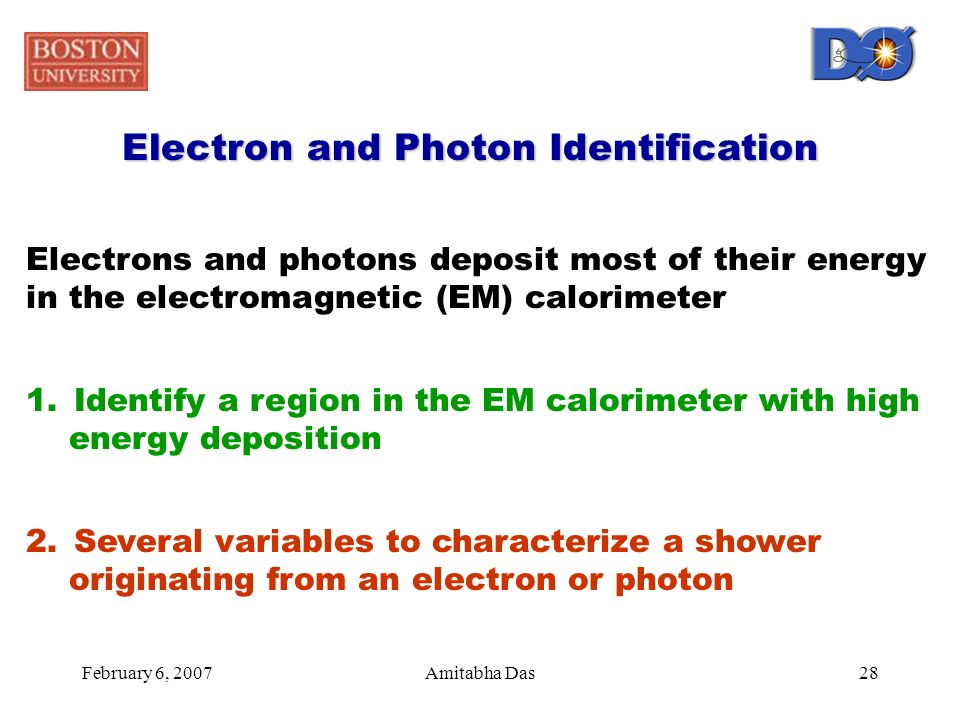 BOSTON UNIVERSITY

DØ

Electron and Photon Identification

Electrons and photons deposit most of their energy in the electromagnetic (EM) calorimeter

1. Identify a region in the EM calorimeter with high energy deposition

2. Several variables to characterize a shower originating from an electron or photon

February 6, 2007

Amitabha Das

28